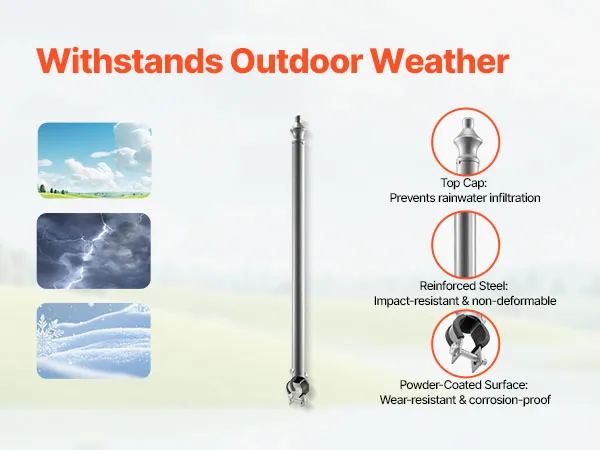 Withstands Outdoor Weather

Top Cap:
Prevents rainwater infiltration

Reinforced Steel:
Impact-resistant & non-deformable

Powder-Coated Surface:
Wear-resistant & corrosion-proof